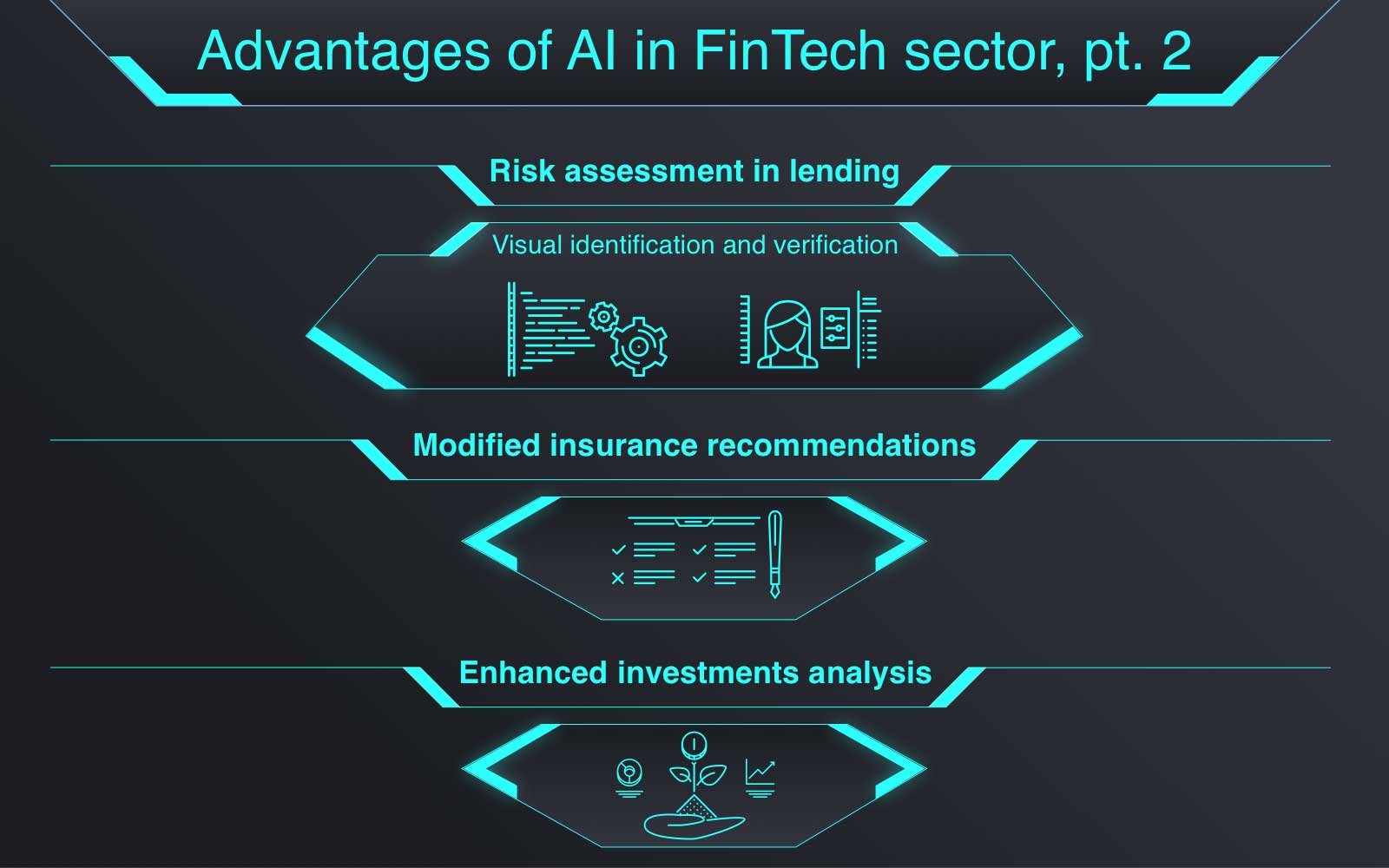 Advantages of AI in FinTech sector, pt. 2

Risk assessment in lending

Visual identification and verification

Modified insurance recommendations

Enhanced investments analysis